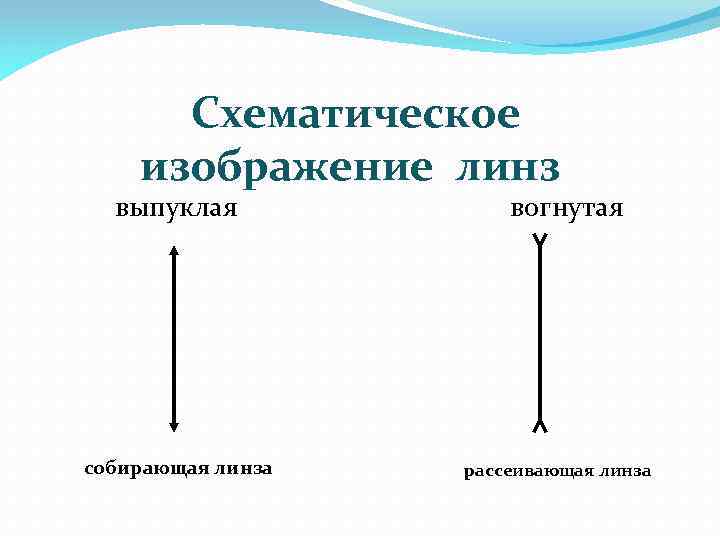 Схематическое изображение линз

выпуклая

вогнутая

собирающая линза

рассеивающая линза